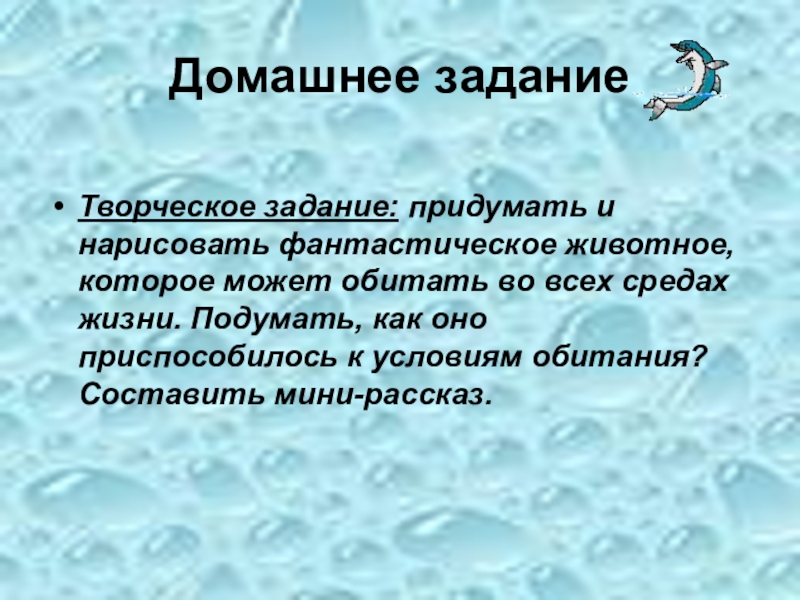 Домашнее задание

• Творческое задание: придумать и нарисовать фантастическое животное, которое может обитать во всех средах жизни. Подумать, как оно приспособилось к условиям обитания? Составить мини-рассказ.